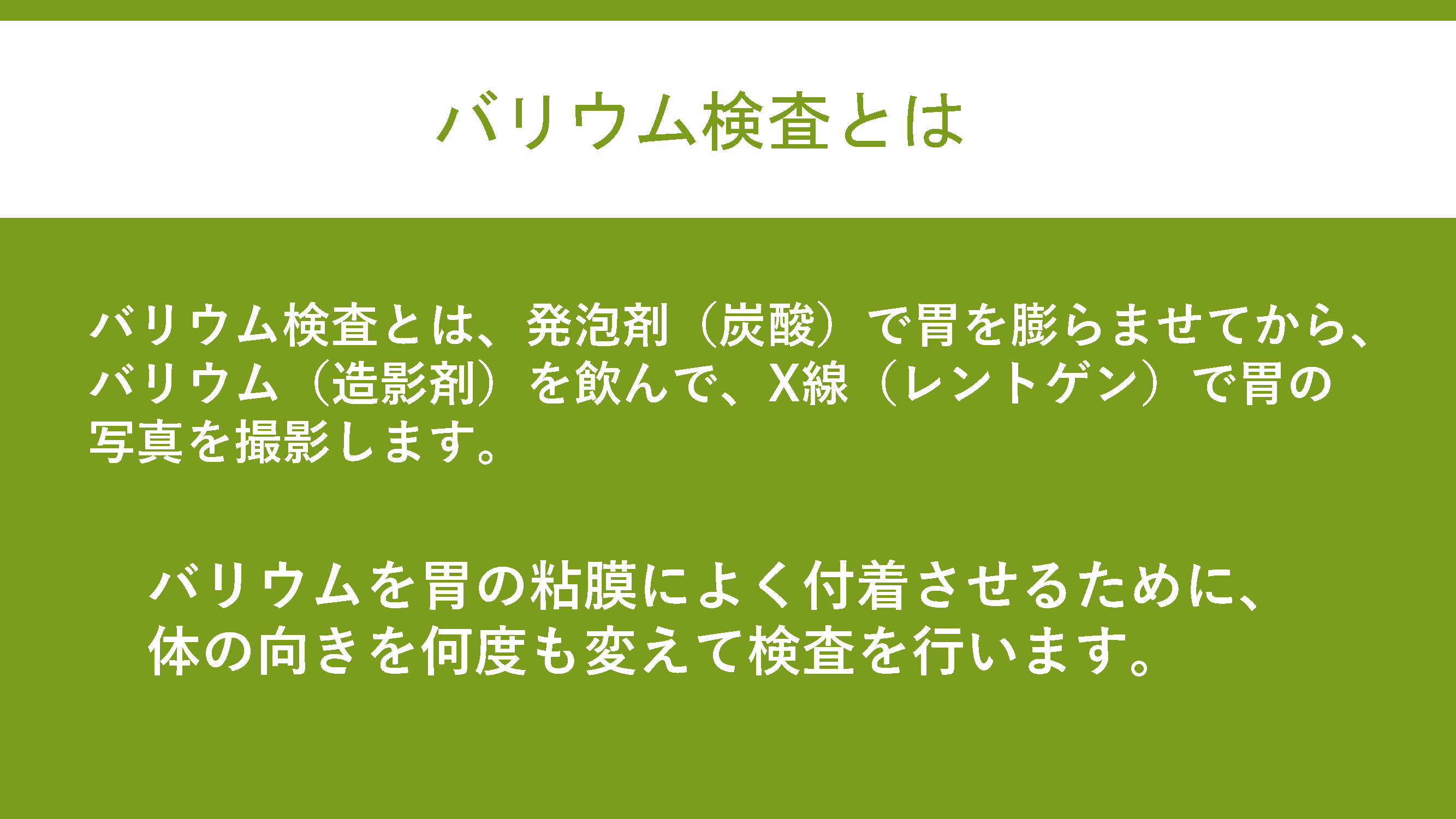 バリウム検査とは

バリウム検査とは、発泡剤（炭酸）で胃を膨らませてから、バリウム（造影剤）を飲んで、X線（レントゲン）で胃の写真を撮影します。

バリウムを胃の粘膜によく付着させるために、体の向きを何度も変えて検査を行います。